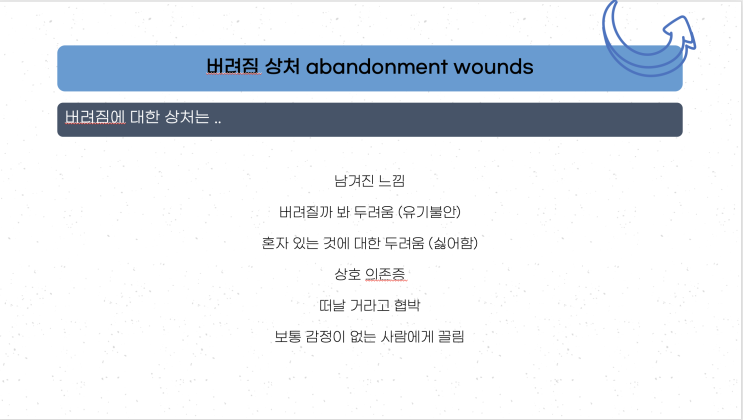 버려짐 상처 abandonment wounds

버려짐에 대한 상처는 ..

남겨진 느낌

버려질까 봐 두려움 (유기불안)

혼자 있는 것에 대한 두려움 (싫어함)

상호 의존증

떠날 거라고 협박

보통 감정이 없는 사람에게 끌림